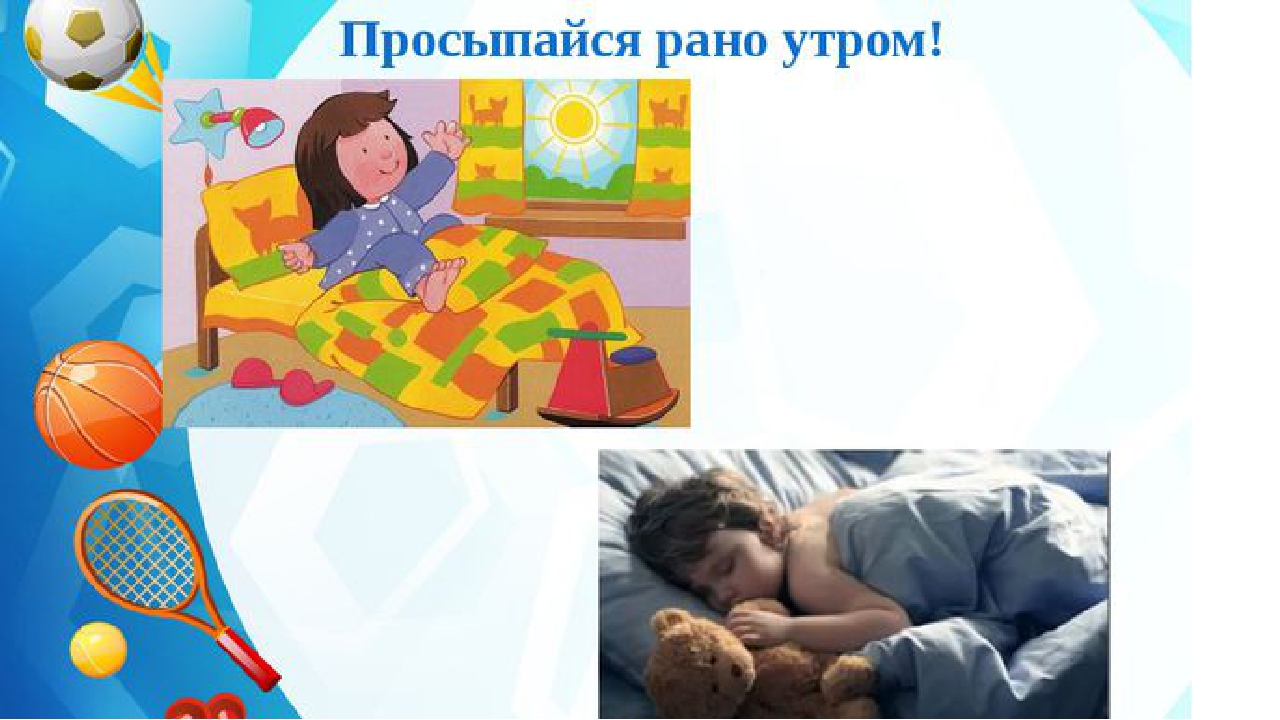 Просыпайся рано утром!